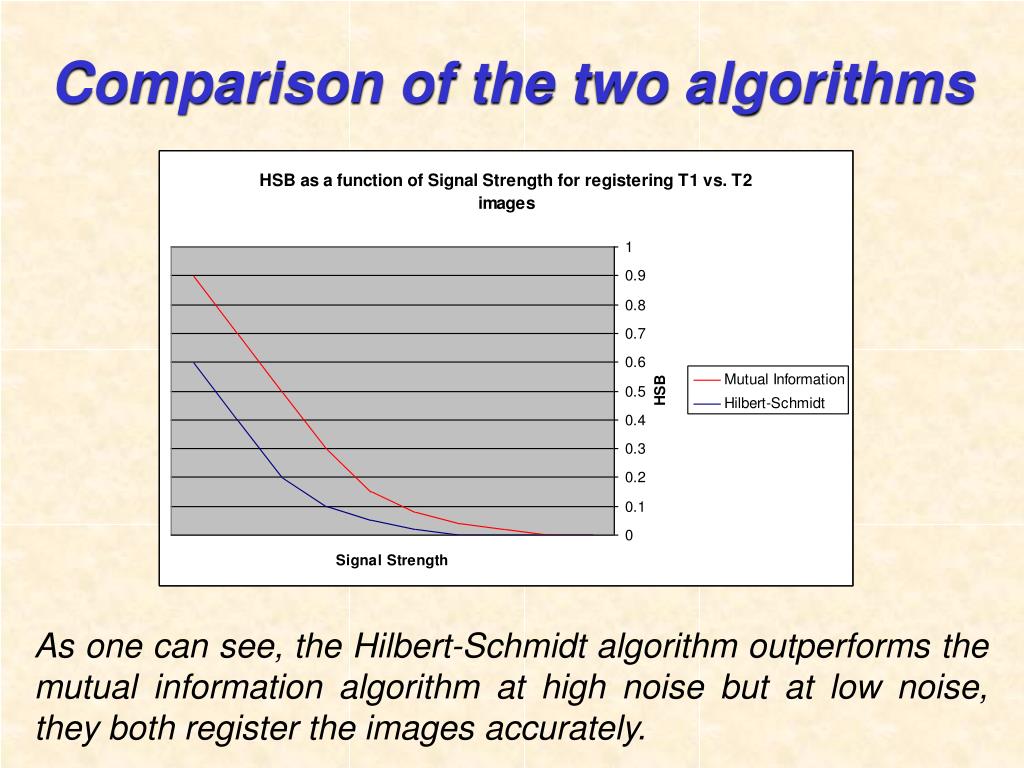 Comparison of the two algorithms

HSB as a function of Signal Strength for registering T1 vs. T2 images

1
0.9
0.8
0.7
0.6
0.5
0.4
0.3
0.2
0.1
0

HSB

Mutual Information
Hilbert-Schmidt

Signal Strength

As one can see, the Hilbert-Schmidt algorithm outperforms the mutual information algorithm at high noise but at low noise, they both register the images accurately.